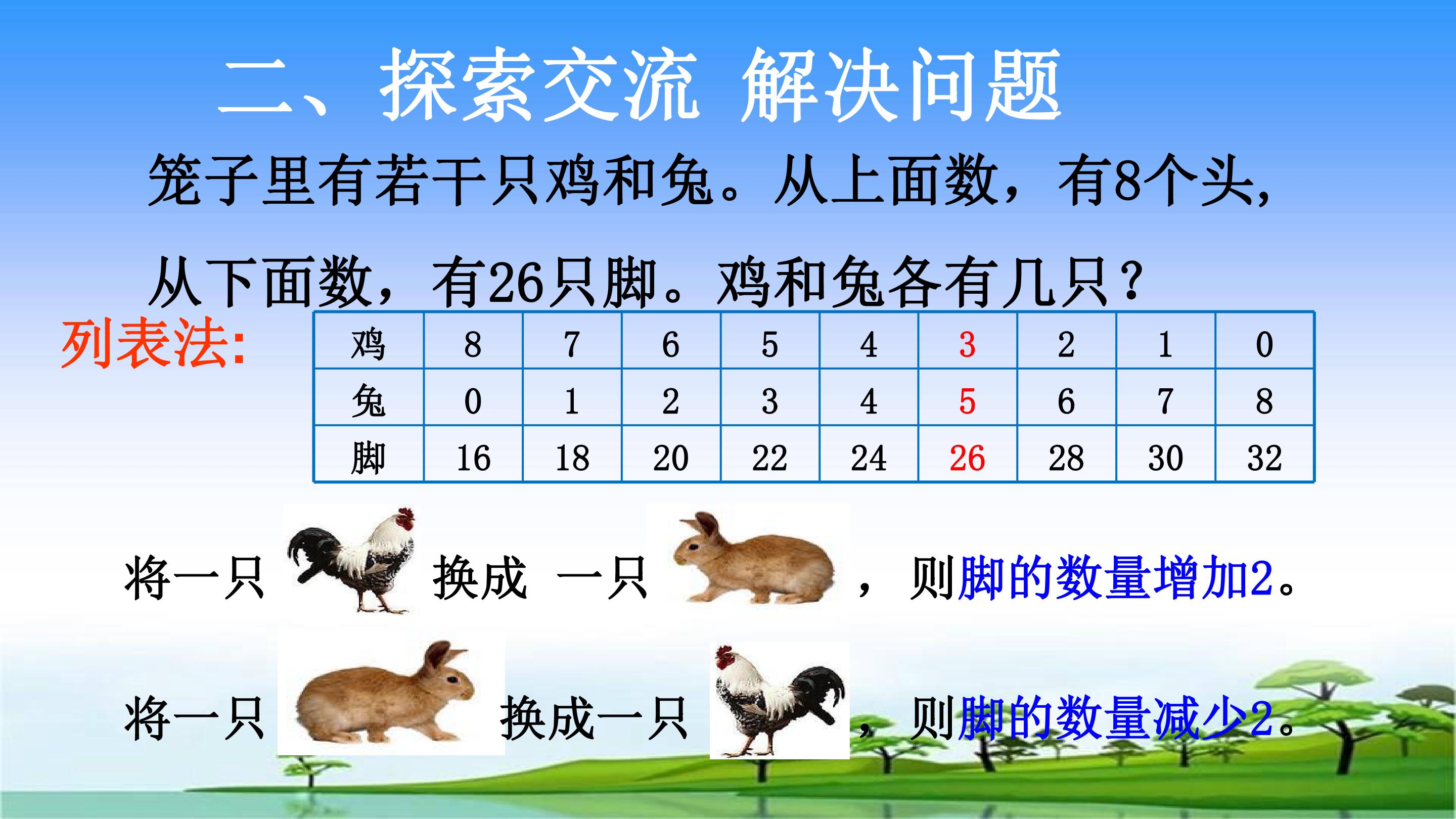 二、探索交流 解决问题

笼子里有若干只鸡和兔。从上面数，有8个头，从下面数，有26只脚。鸡和兔各有几只？

列表法:

| 鸡 | 8 | 7 | 6 | 5 | 4 | 3 | 2 | 1 | 0 |
|---|---|---|---|---|---|---|---|---|---|
| 兔 | 0 | 1 | 2 | 3 | 4 | 5 | 6 | 7 | 8 |
| 脚 | 16 | 18 | 20 | 22 | 24 | 26 | 28 | 30 | 32 |

将一只 换成 一只 ，则脚的数量增加2。

将一只 换成一只 ，则脚的数量减少2。